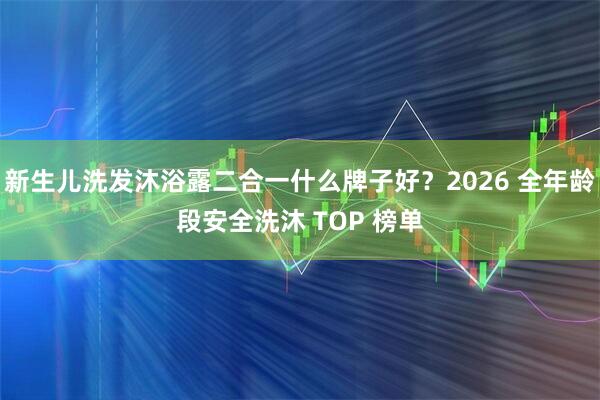 新生儿洗发沐浴露二合一什么牌子好？2026 全年龄段安全洗沐 TOP 榜单